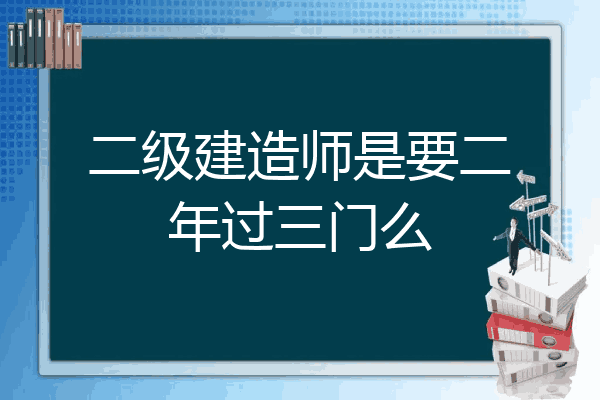 二级建造师是要二年过三门么